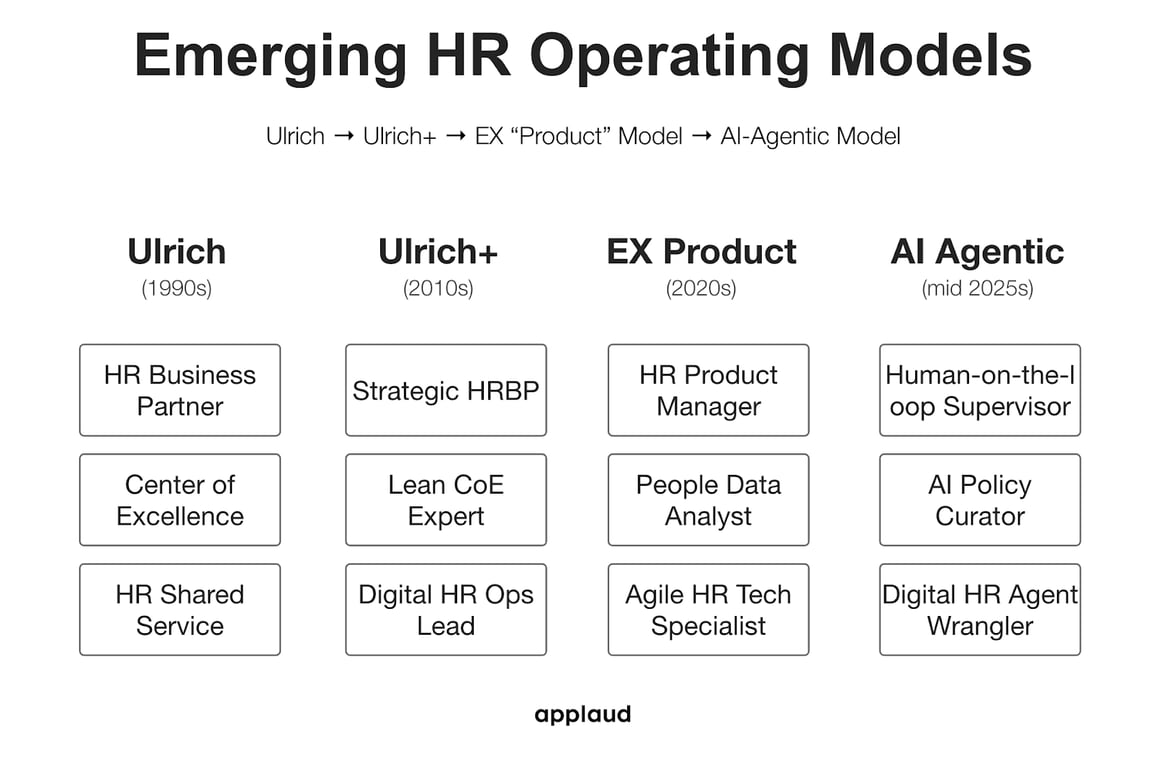 Emerging HR Operating Models

Ulrich → Ulrich+ → EX "Product" Model → AI-Agentic Model

Ulrich
(1990s)

HR Business Partner

Center of Excellence

HR Shared Service

Ulrich+
(2010s)

Strategic HRBP

Lean CoE Expert

Digital HR Ops Lead

EX Product
(2020s)

HR Product Manager

People Data Analyst

Agile HR Tech Specialist

AI Agentic
(mid 2025s)

Human-on-the-loop Supervisor

AI Policy Curator

Digital HR Agent Wrangler

applaud